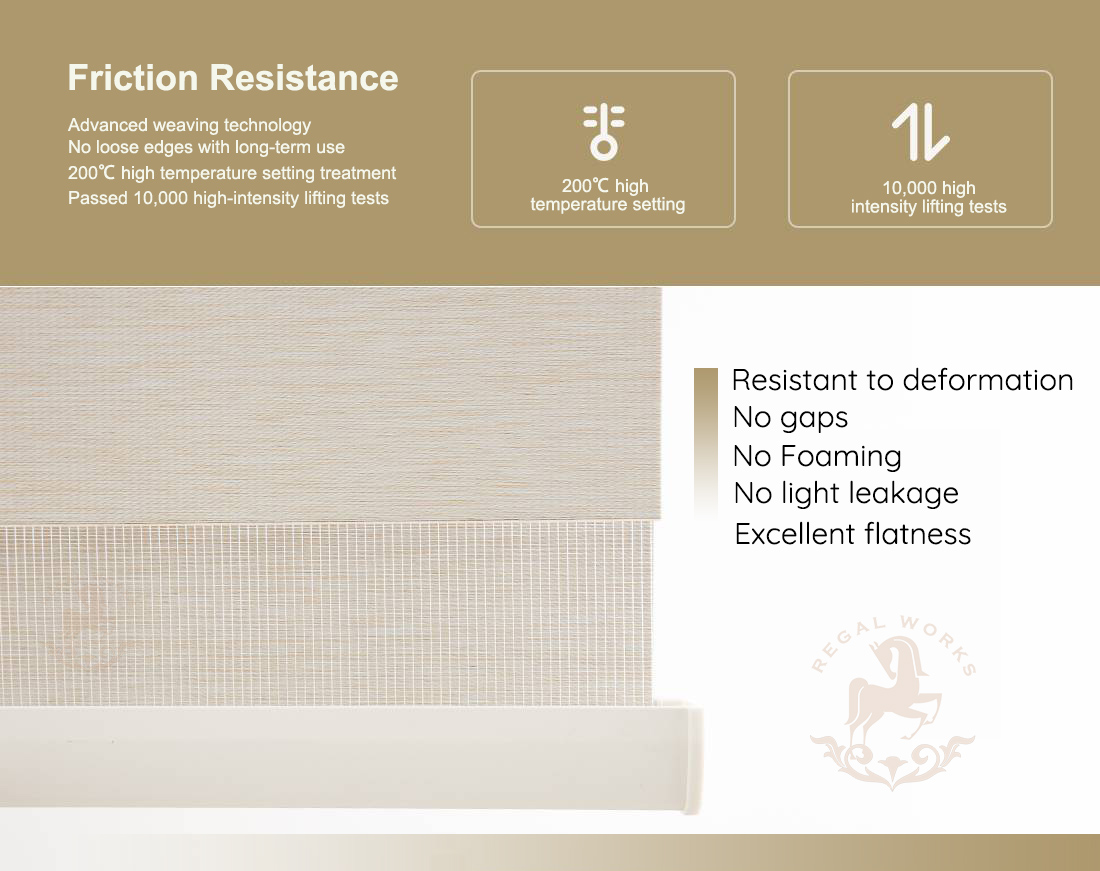 Friction Resistance

Advanced weaving technology
No loose edges with long-term use
200℃ high temperature setting treatment
Passed 10,000 high-intensity lifting tests

200℃ high temperature setting

10,000 high intensity lifting tests

Resistant to deformation
No gaps
No Foaming
No light leakage
Excellent flatness

REGAL WORKS